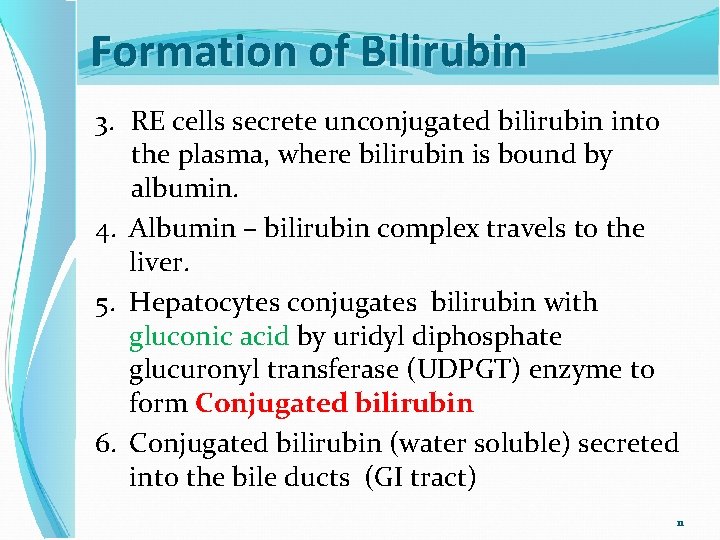 Formation of Bilirubin

3. RE cells secrete unconjugated bilirubin into the plasma, where bilirubin is bound by albumin.

4. Albumin – bilirubin complex travels to the liver.

5. Hepatocytes conjugates bilirubin with gluconic acid by uridyl diphosphate glucuronyl transferase (UDPGT) enzyme to form Conjugated bilirubin

6. Conjugated bilirubin (water soluble) secreted into the bile ducts (GI tract)

11